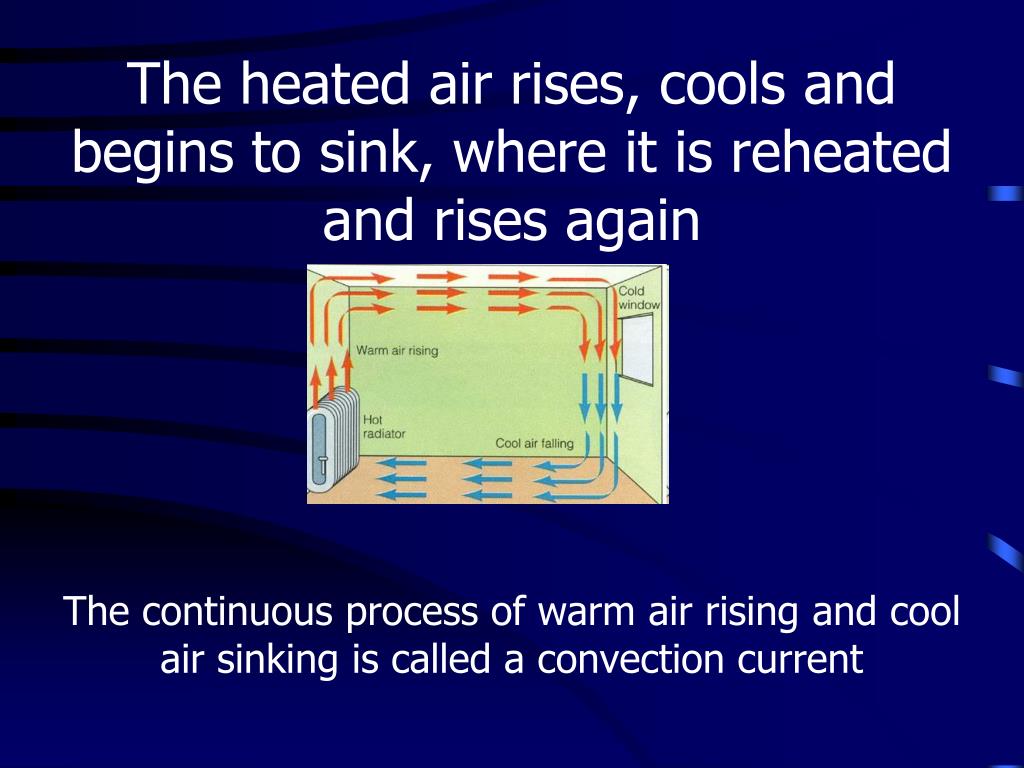 The heated air rises, cools and begins to sink, where it is reheated and rises again

Cold window

Warm air rising

Hot radiator

Cool air falling

The continuous process of warm air rising and cool air sinking is called a convection current